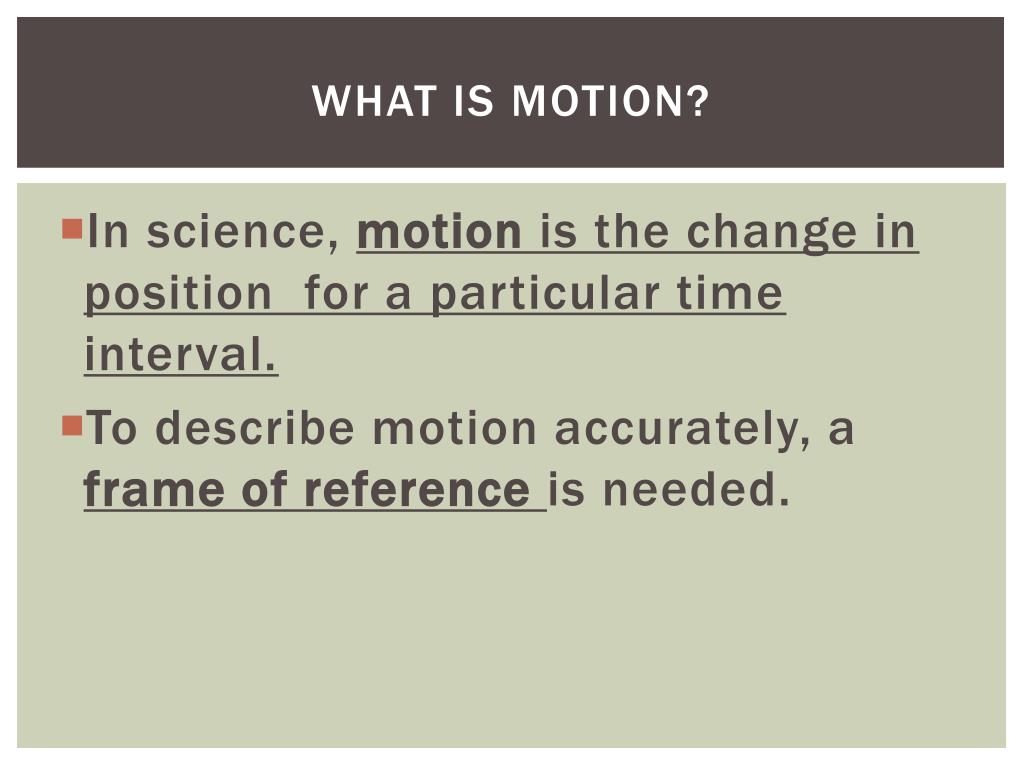 WHAT IS MOTION?

In science, motion is the change in position for a particular time interval.

To describe motion accurately, a frame of reference is needed.